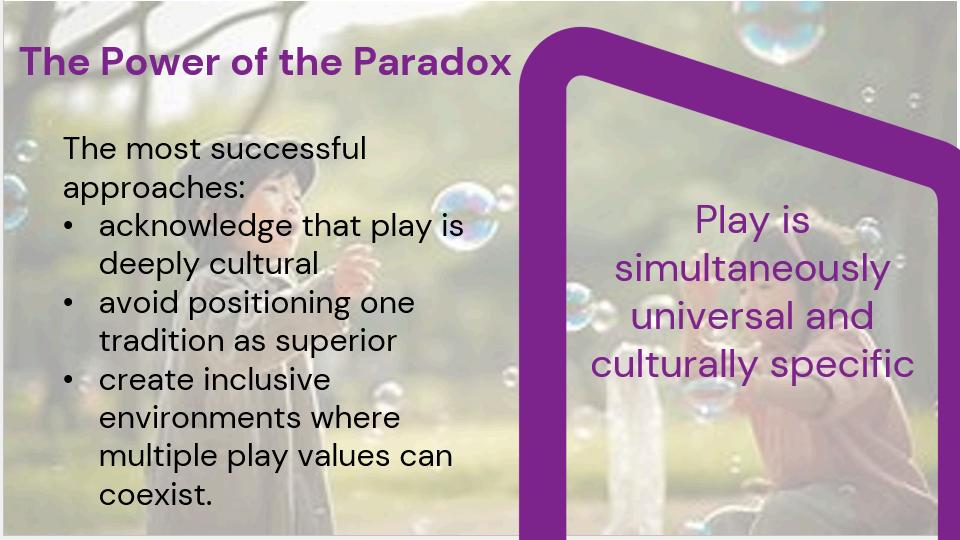 The Power of the Paradox

The most successful approaches:
• acknowledge that play is deeply cultural
• avoid positioning one tradition as superior
• create inclusive environments where multiple play values can coexist.

Play is simultaneously universal and culturally specific